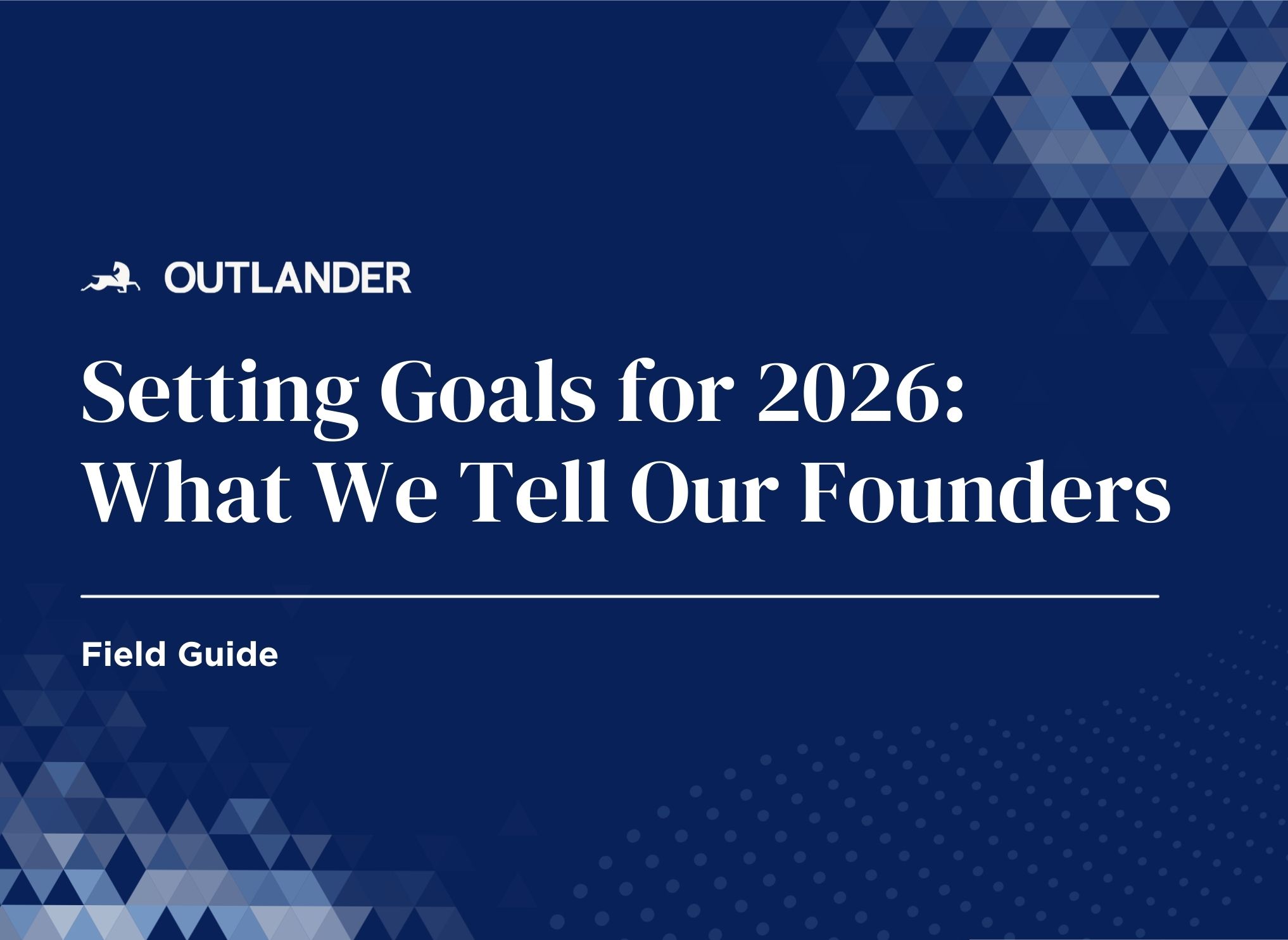 OUTLANDER

Setting Goals for 2026: What We Tell Our Founders

Field Guide